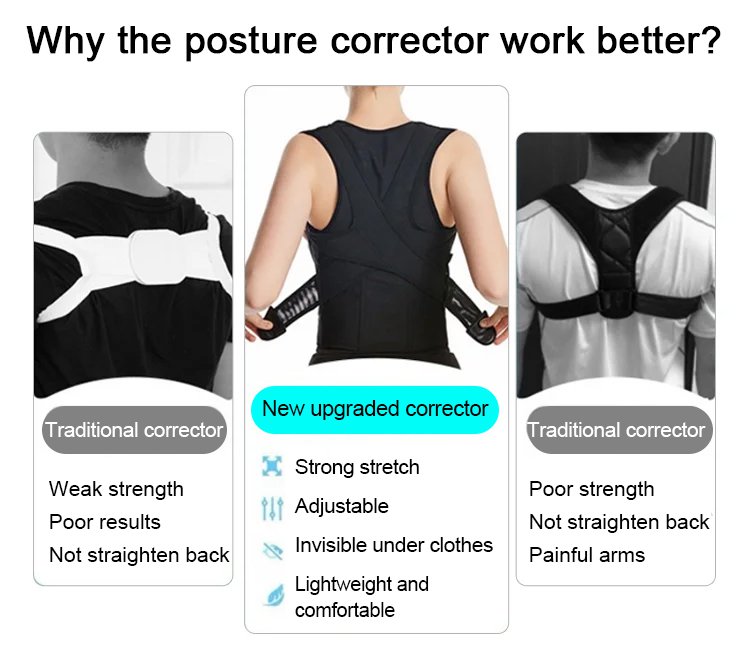 Why the posture corrector work better?

Traditional corrector

Weak strength
Poor results
Not straighten back

New upgraded corrector

Strong stretch
Adjustable
Invisible under clothes
Lightweight and comfortable

Traditional corrector

Poor strength
Not straighten back
Painful arms